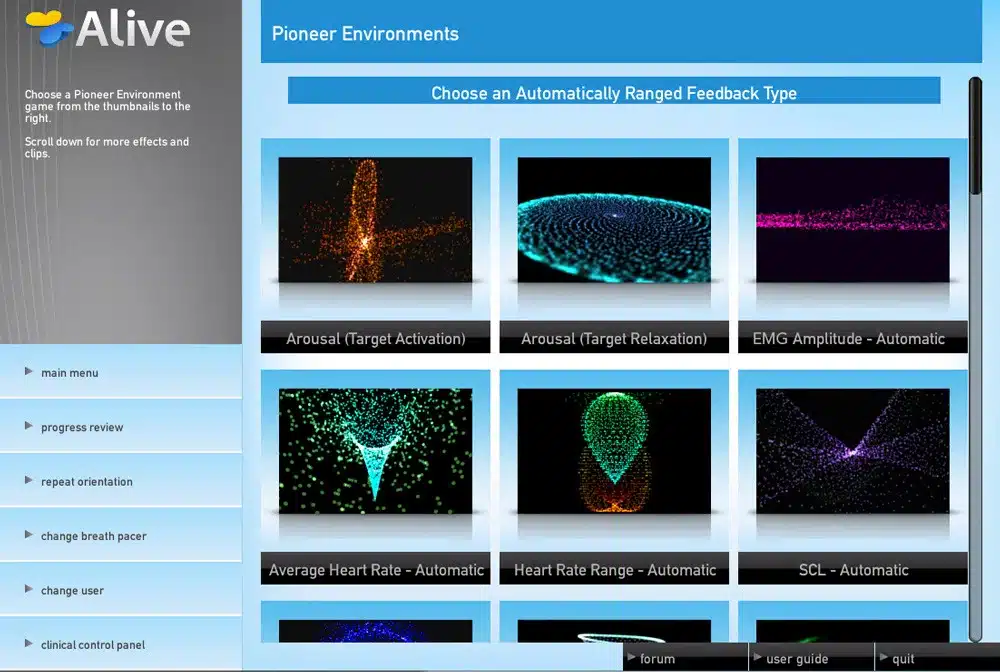 Alive

Choose a Pioneer Environment game from the thumbnails to the right.

Scroll down for more effects and clips.

main menu

progress review

repeat orientation

change breath pacer

change user

clinical control panel

Pioneer Environments

Choose an Automatically Ranged Feedback Type

Arousal (Target Activation)

Arousal (Target Relaxation)

EMG Amplitude - Automatic

Average Heart Rate - Automatic

Heart Rate Range - Automatic

SCL - Automatic

forum

user guide

quit